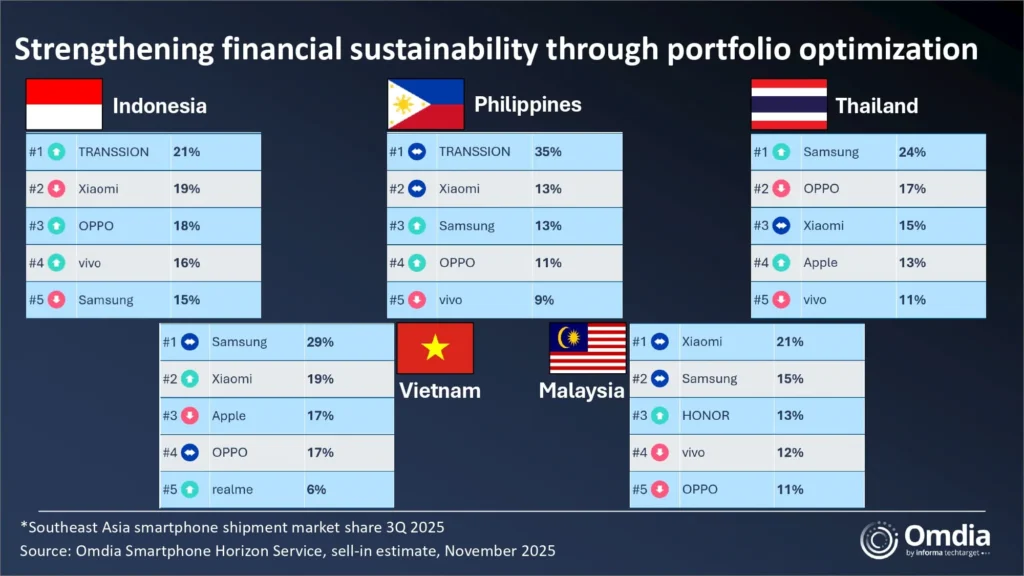 Strengthening financial sustainability through portfolio optimization

Indonesia

| #1 | TRANSSION | 21% |
|---|---|---|
| #2 | Xiaomi | 19% |
| #3 | OPPO | 18% |
| #4 | vivo | 16% |
| #5 | Samsung | 15% |

Philippines

| #1 | TRANSSION | 35% |
|---|---|---|
| #2 | Xiaomi | 13% |
| #3 | Samsung | 13% |
| #4 | OPPO | 11% |
| #5 | vivo | 9% |

Thailand

| #1 | Samsung | 24% |
|---|---|---|
| #2 | OPPO | 17% |
| #3 | Xiaomi | 15% |
| #4 | Apple | 13% |
| #5 | vivo | 11% |

Vietnam

| #1 | Samsung | 29% |
|---|---|---|
| #2 | Xiaomi | 19% |
| #3 | Apple | 17% |
| #4 | OPPO | 17% |
| #5 | realme | 6% |

Malaysia

| #1 | Xiaomi | 21% |
|---|---|---|
| #2 | Samsung | 15% |
| #3 | HONOR | 13% |
| #4 | vivo | 12% |
| #5 | OPPO | 11% |

*Southeast Asia smartphone shipment market share 3Q 2025
Source: Omdia Smartphone Horizon Service, sell-in estimate, November 2025

Omdia
by informa techtarget